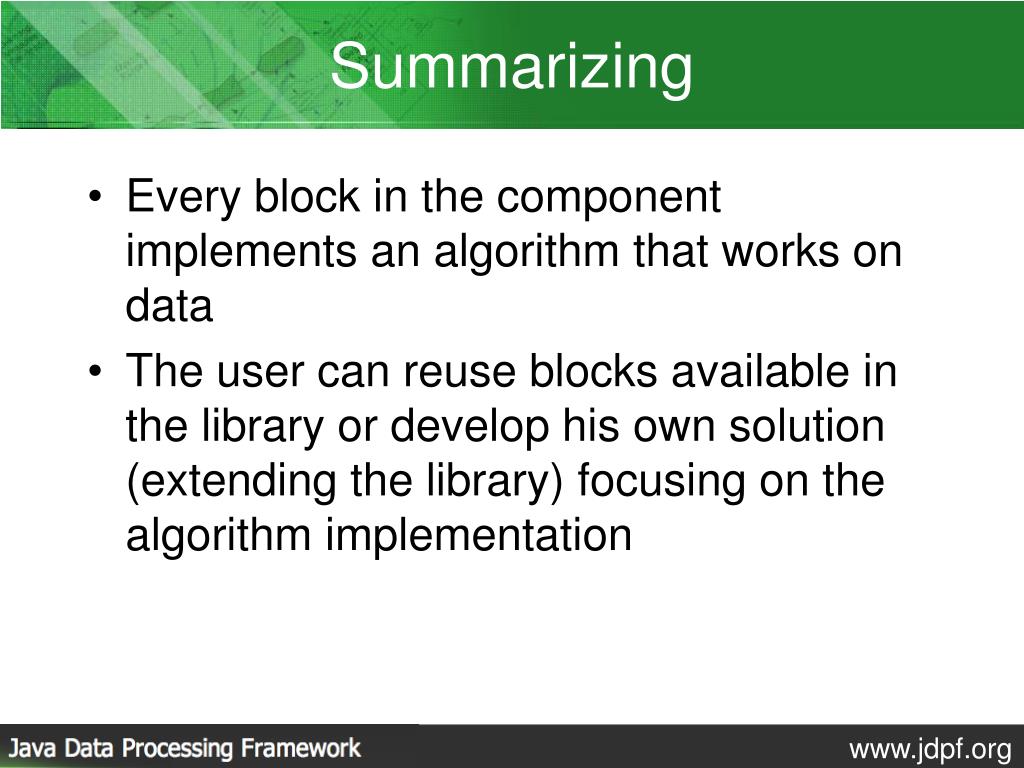 Summarizing

• Every block in the component implements an algorithm that works on data
• The user can reuse blocks available in the library or develop his own solution (extending the library) focusing on the algorithm implementation

Java Data Processing Framework
www.jdpf.org